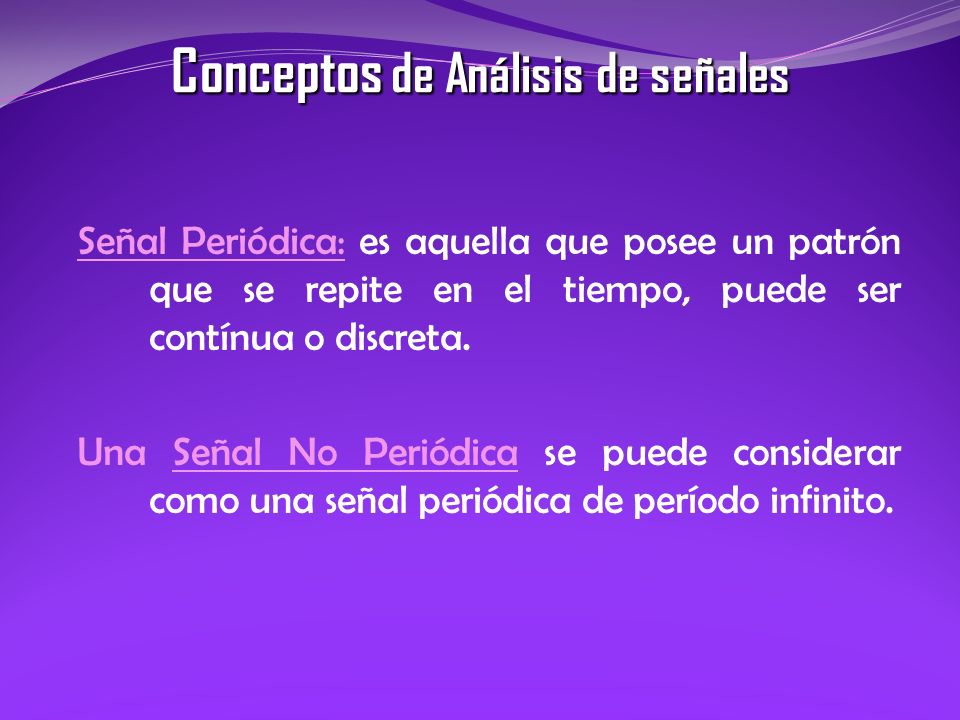 Conceptos de Análisis de señales

Señal Periódica: es aquella que posee un patrón que se repite en el tiempo, puede ser contínua o discreta.

Una Señal No Periódica se puede considerar como una señal periódica de período infinito.